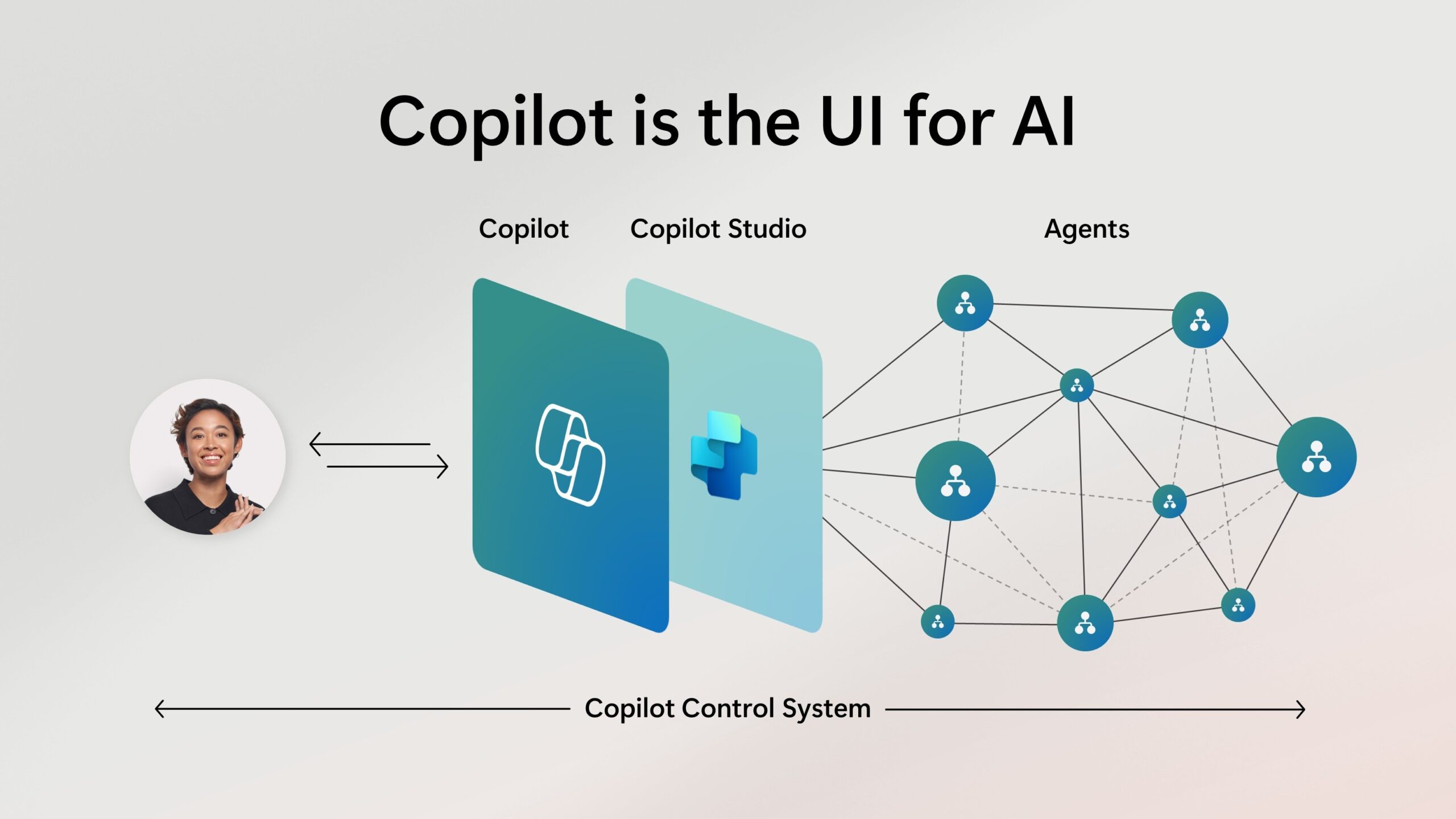 Copilot is the UI for AI

Copilot

Copilot Studio

Agents

Copilot Control System